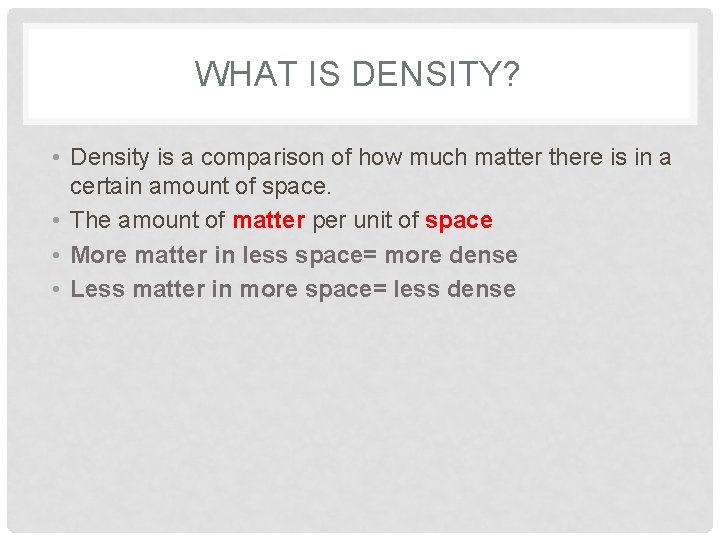 WHAT IS DENSITY?

• Density is a comparison of how much matter there is in a certain amount of space.
• The amount of matter per unit of space
• More matter in less space= more dense
• Less matter in more space= less dense